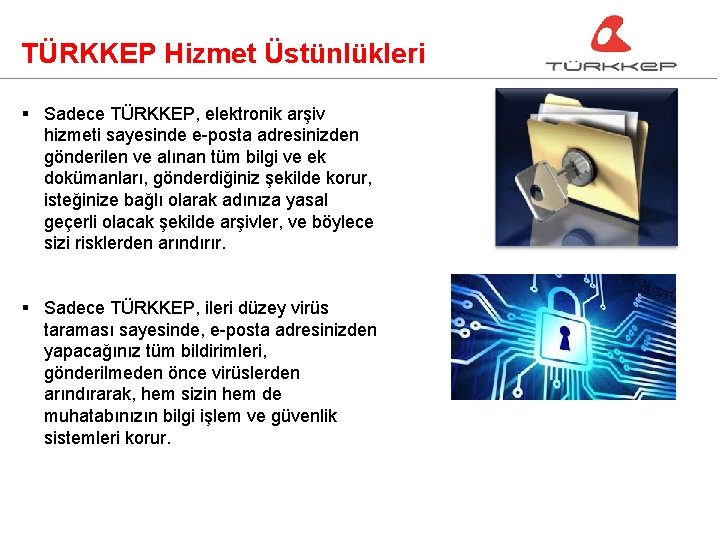 TÜRKKEP Hizmet Üstünlükleri

TÜRKKEP

▪ Sadece TÜRKKEP, elektronik arşiv hizmeti sayesinde e-posta adresinizden gönderilen ve alınan tüm bilgi ve ek dokümanları, gönderdiğiniz şekilde korur, isteğinize bağlı olarak adınıza yasal geçerli olacak şekilde arşivler, ve böylece sizi risklerden arındırır.

▪ Sadece TÜRKKEP, ileri düzey virüs taraması sayesinde, e-posta adresinizden yapacağınız tüm bildirimleri, gönderilmeden önce virüslerden arındırarak, hem sizin hem de muhatabınızın bilgi işlem ve güvenlik sistemleri korur.